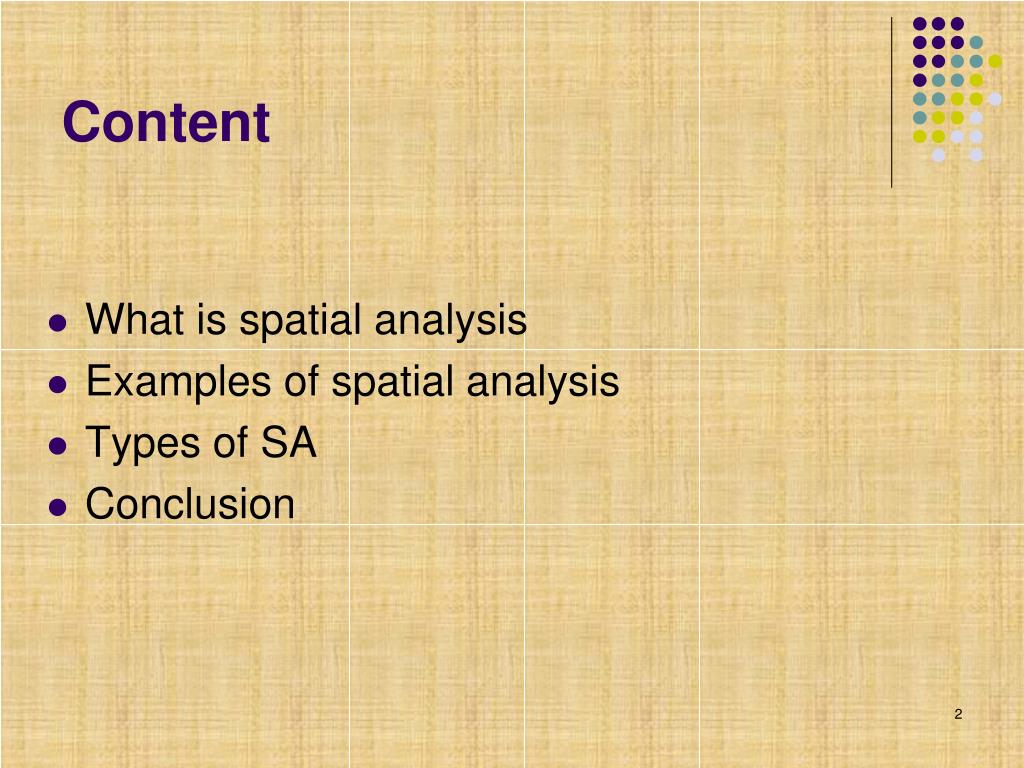 Content

- What is spatial analysis
- Examples of spatial analysis
- Types of SA
- Conclusion

2